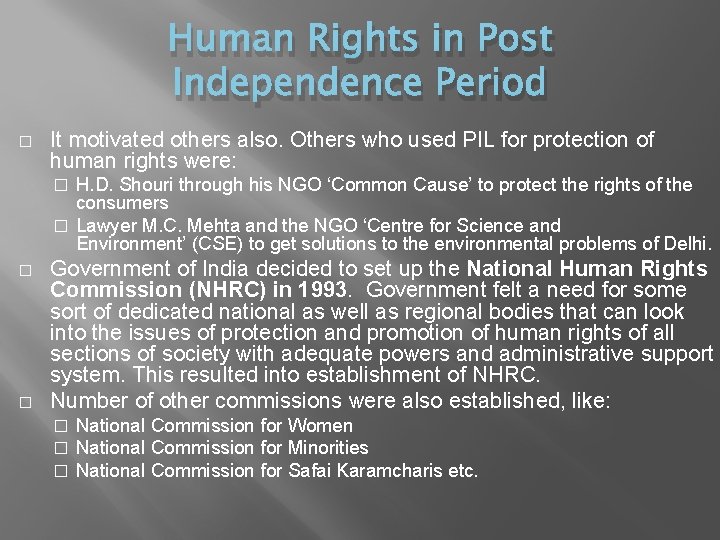 Human Rights in Post Independence Period

□ It motivated others also. Others who used PIL for protection of human rights were:

□ H.D. Shouri through his NGO ‘Common Cause’ to protect the rights of the consumers

□ Lawyer M.C. Mehta and the NGO ‘Centre for Science and Environment’ (CSE) to get solutions to the environmental problems of Delhi.

□ Government of India decided to set up the National Human Rights Commission (NHRC) in 1993. Government felt a need for some sort of dedicated national as well as regional bodies that can look into the issues of protection and promotion of human rights of all sections of society with adequate powers and administrative support system. This resulted into establishment of NHRC.

□ Number of other commissions were also established, like:

□ National Commission for Women

□ National Commission for Minorities

□ National Commission for Safai Karamcharis etc.